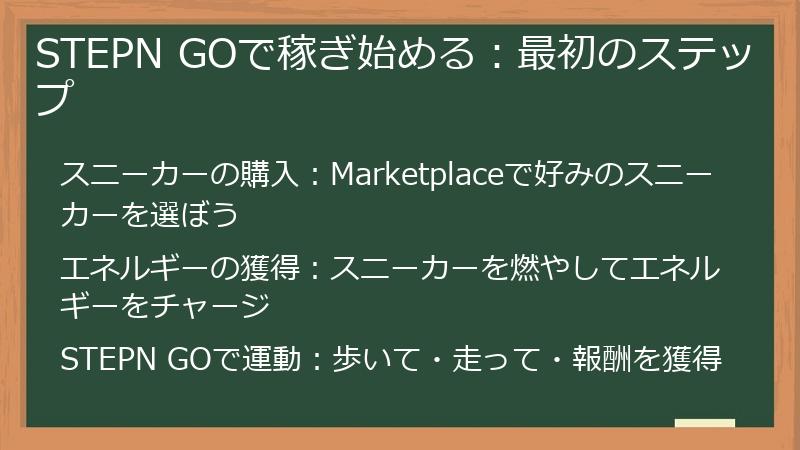 STEPN GOで稼ぎ始める：最初のステップ

スニーカーの購入：Marketplaceで好みのスニーカーを選ぼう

エネルギーの獲得：スニーカーを燃やしてエネルギーをチャージ

STEPN GOで運動：歩いて・走って・報酬を獲得